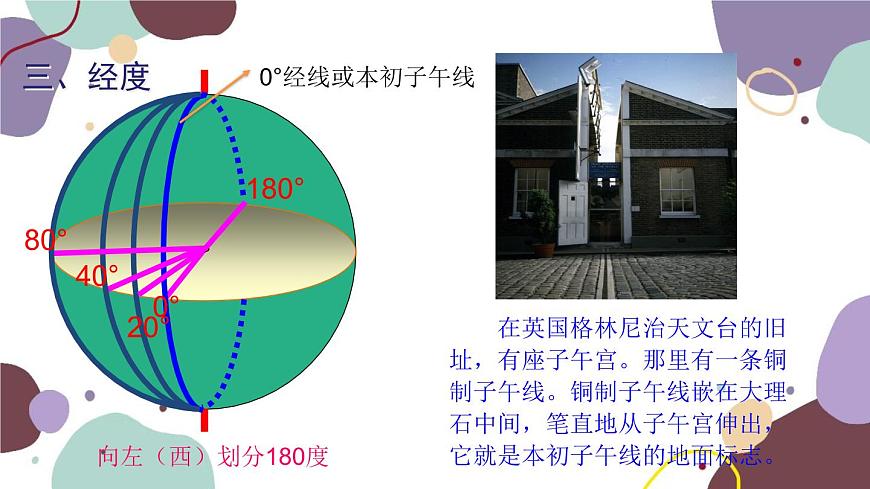 三、经度

0°经线或本初子午线

180°

80°

40°

0°

20°

向左（西）划分180度

在英国格林尼治天文台的旧址，有座子午宫。那里有一条铜制子午线。铜制子午线嵌在大理石中间，笔直地从子午宫伸出，它就是本初子午线的地面标志。